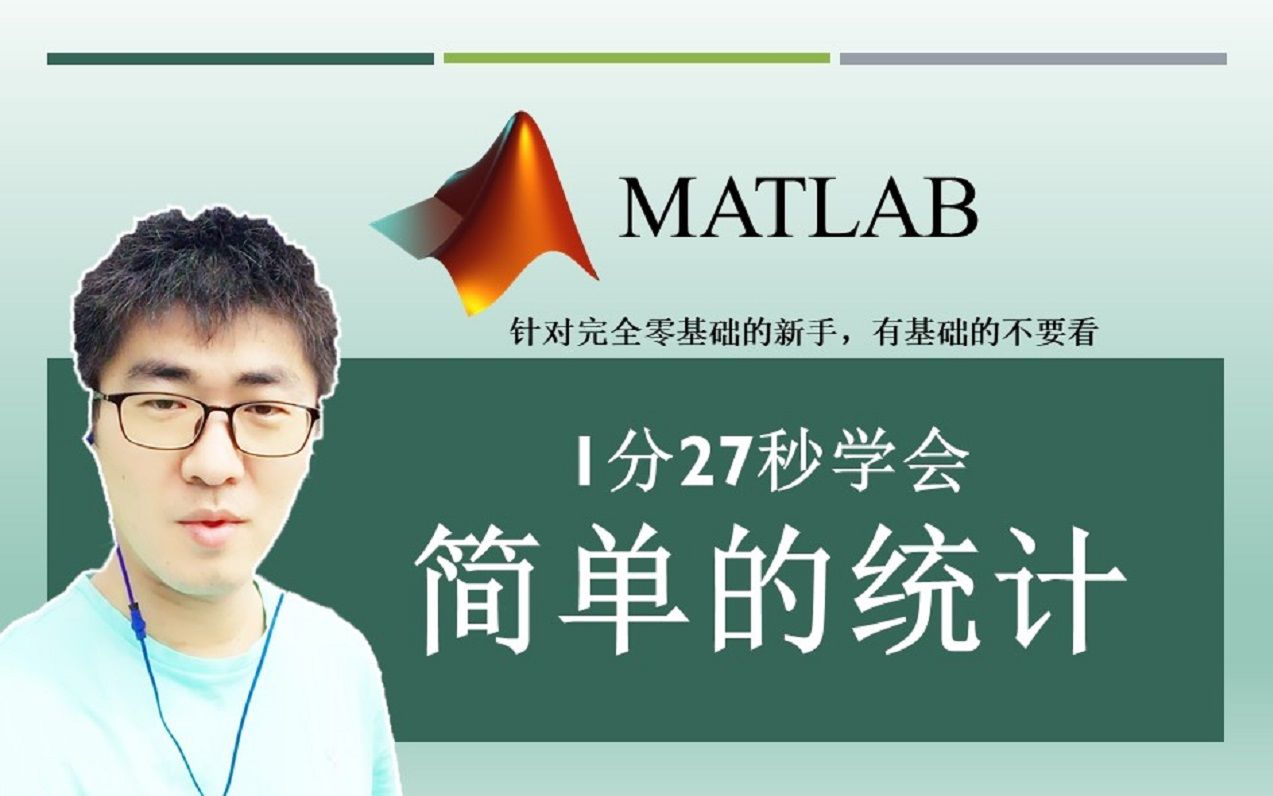 MATLAB

针对完全零基础的新手，有基础的不要看

1分27秒学会

简单的统计